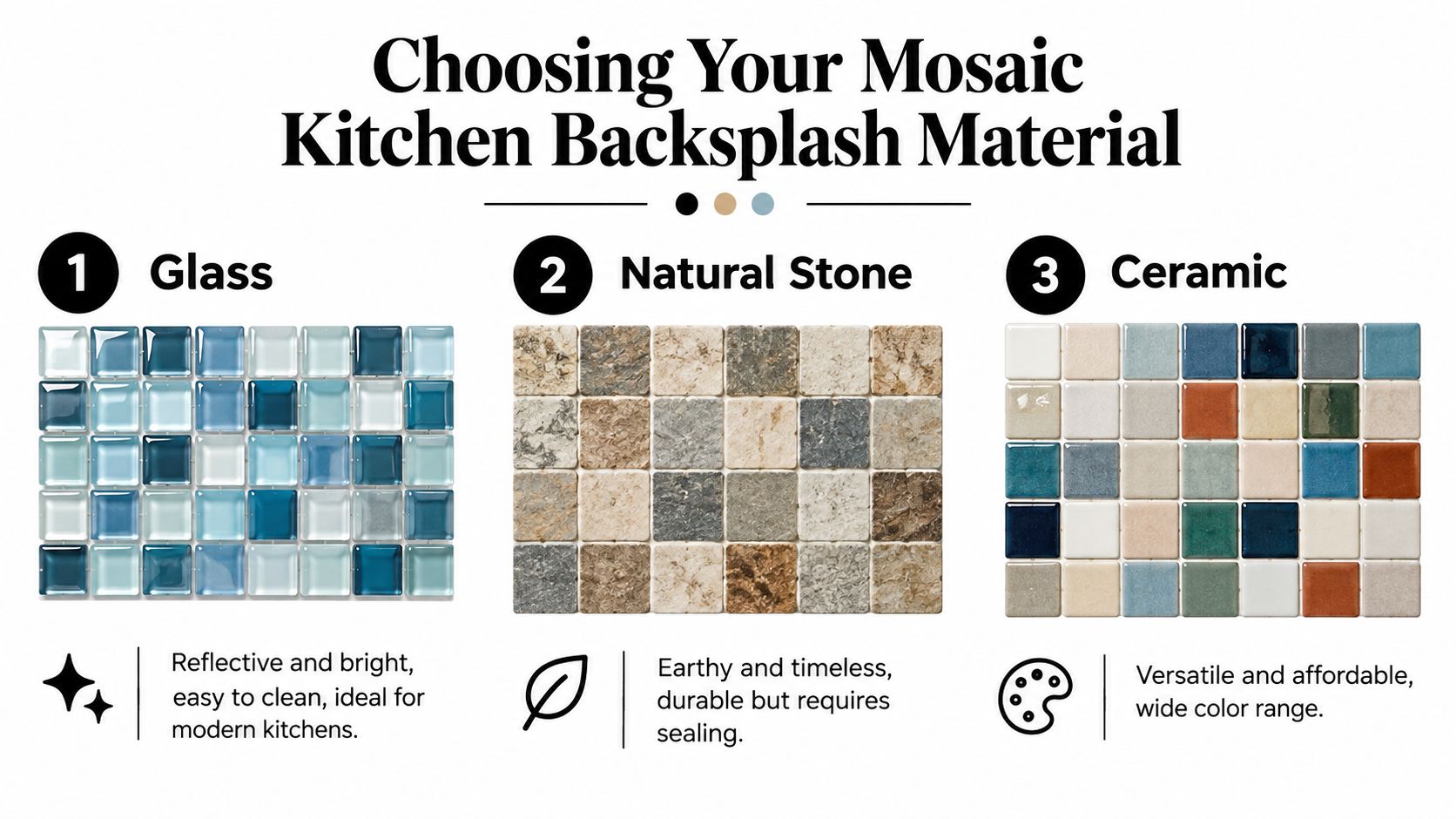 Choosing Your Mosaic Kitchen Backsplash Material

1 Glass

Reflective and bright, easy to clean, ideal for modern kitchens.

2 Natural Stone

Earthy and timeless, durable but requires sealing.

3 Ceramic

Versatile and affordable, wide color range.